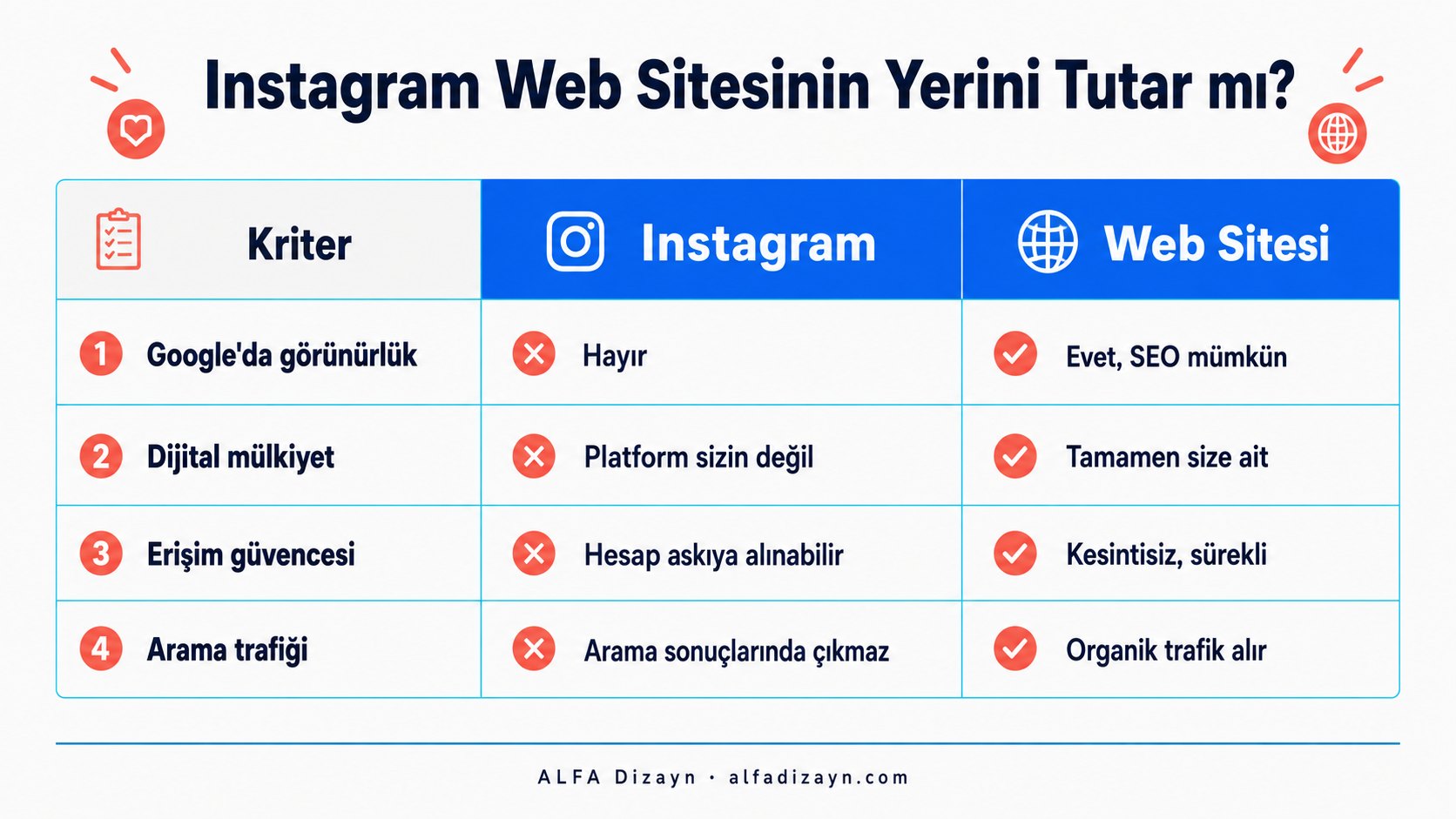 Instagram Web Sitesinin Yerini Tutar mı?

| Kriter | Instagram | Web Sitesi |
|---|---|---|
| 1 Google'da görünürlük | Hayır | Evet, SEO mümkün |
| 2 Dijital mülkiyet | Platform sizin değil | Tamamen size ait |
| 3 Erişim güvencesi | Hesap askıya alınabilir | Kesintisiz, sürekli |
| 4 Arama trafiği | Arama sonuçlarında çıkmaz | Organik trafik alır |

ALFA Dizayn · alfadizayn.com